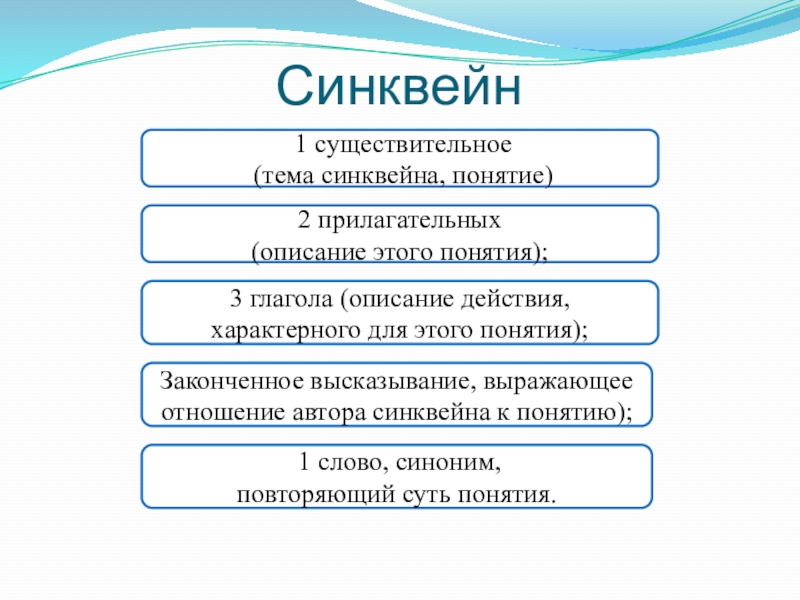 Синквейн

1 существительное
(тема синквейна, понятие)

2 прилагательных
(описание этого понятия);

3 глагола (описание действия, характерного для этого понятия);

Законченное высказывание, выражающее отношение автора синквейна к понятию);

1 слово, синоним,
повторяющий суть понятия.